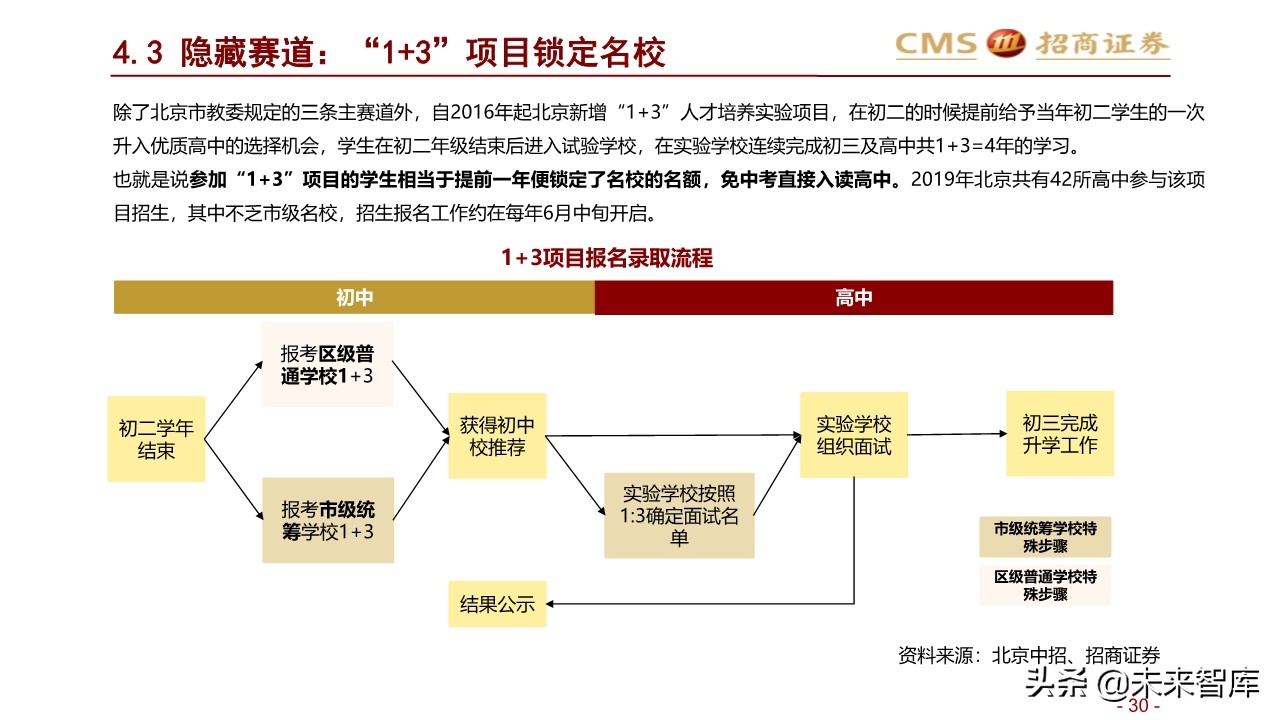 4.3 隐藏赛道：“1+3”项目锁定名校

CMS 招商证券

除了北京市教委规定的三条主赛道外，自2016年起北京新增“1+3”人才培养实验项目，在初二的时候提前给予当年初二学生的一次升入优质高中的选择机会，学生在初二年级结束后进入试验学校，在实验学校连续完成初三及高中共1+3=4年的学习。
也就是说参加“1+3”项目的学生相当于提前一年便锁定了名校的名额，免中考直接入读高中。2019年北京共有42所高中参与该项目招生，其中不乏市级名校，招生报名工作约在每年6月中旬开启。

1+3项目报名录取流程

初中

高中

初二学年结束

报考区级普通学校1+3

报考市级统筹学校1+3

获得初中校推荐

实验学校按照1:3确定面试名单

实验学校组织面试

初三完成升学工作

结果公示

市级统筹学校特殊步骤

区级普通学校特殊步骤

资料来源：北京中招、招商证券

头条 @未来智库

- 30 -